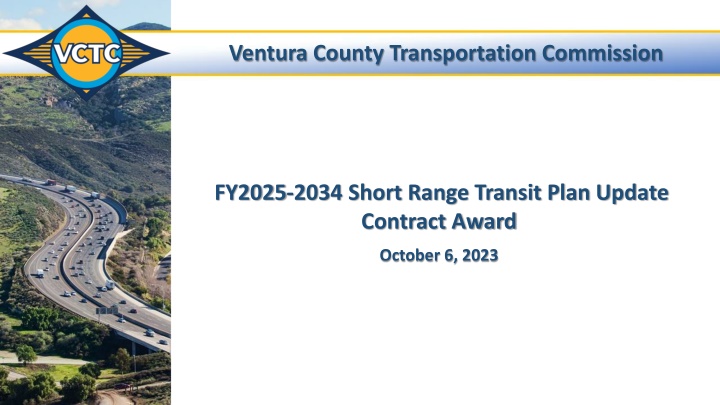 VCTC

Ventura County Transportation Commission

FY2025-2034 Short Range Transit Plan Update
Contract Award

October 6, 2023